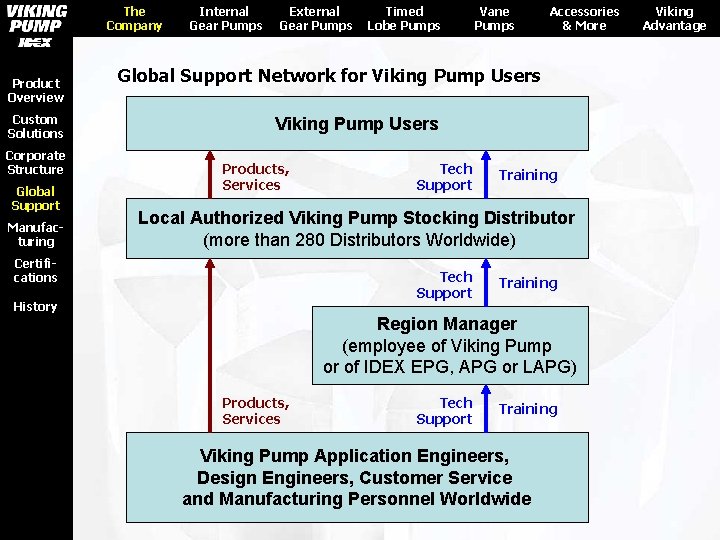 VIKING PUMP
IDEX

The Company
Internal Gear Pumps
External Gear Pumps
Timed Lobe Pumps
Vane Pumps
Accessories & More
Viking Advantage

Product Overview
Custom Solutions
Corporate Structure
Global Support
Manufacturing
Certifications
History

Global Support Network for Viking Pump Users

Viking Pump Users

Products, Services
Tech Support
Training

Local Authorized Viking Pump Stocking Distributor
(more than 280 Distributors Worldwide)

Tech Support
Training

Region Manager
(employee of Viking Pump or of IDEX EPG, APG or LAPG)

Products, Services
Tech Support
Training

Viking Pump Application Engineers, Design Engineers, Customer Service and Manufacturing Personnel Worldwide